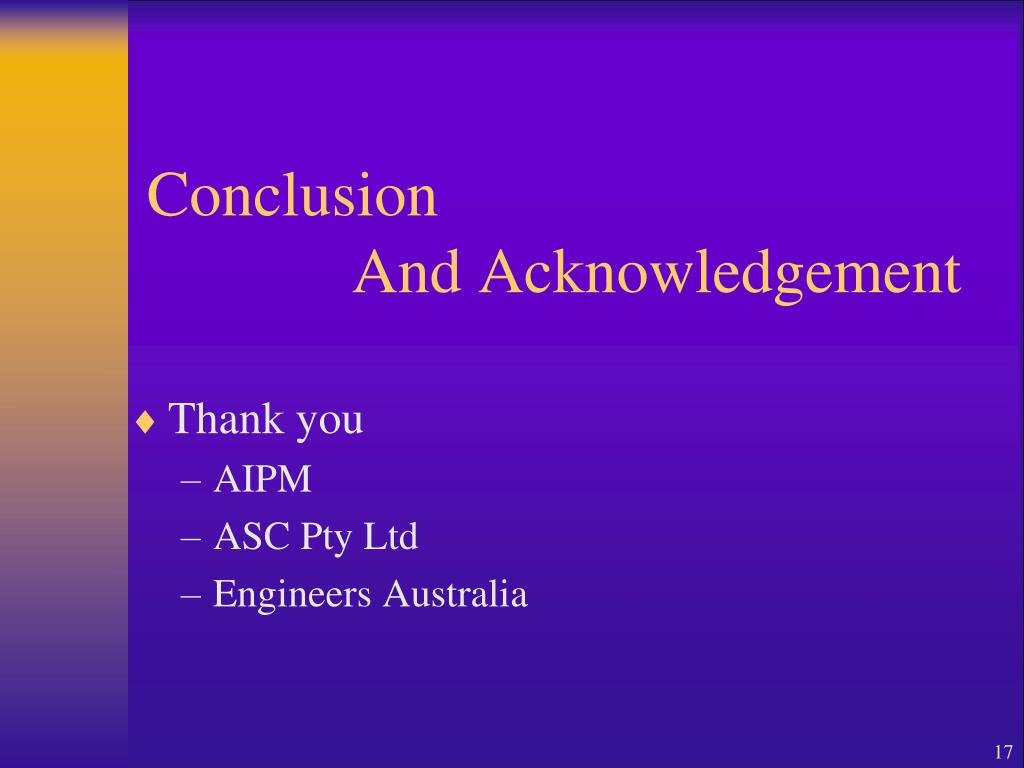 Conclusion
And Acknowledgement

♦ Thank you
– AIPM
– ASC Pty Ltd
– Engineers Australia

17